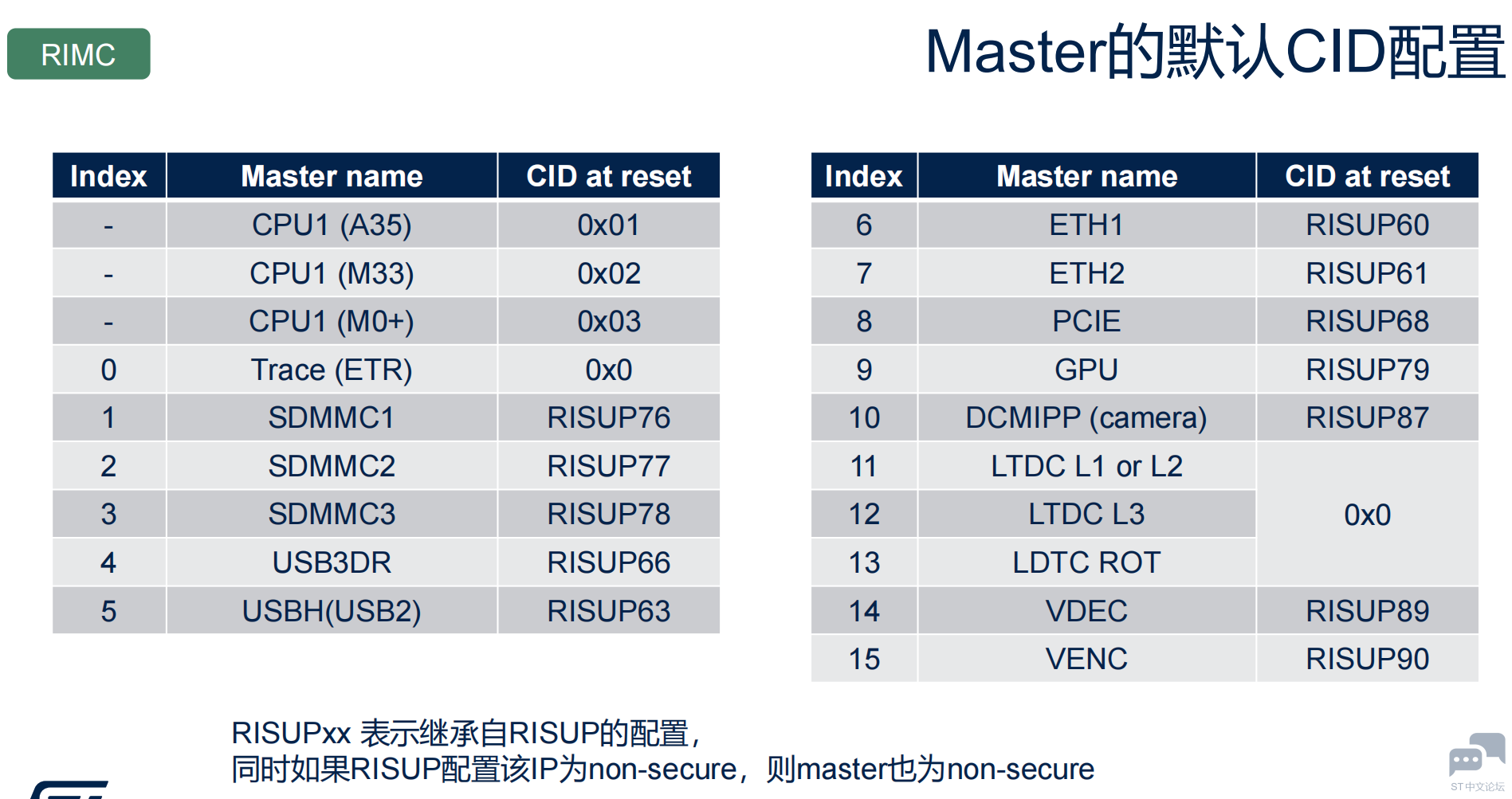 RIMC

Master的默认CID配置

| Index | Master name | CID at reset |
|---|---|---|
| - | CPU1 (A35) | 0x01 |
| - | CPU1 (M33) | 0x02 |
| - | CPU1 (M0+) | 0x03 |
| 0 | Trace (ETR) | 0x0 |
| 1 | SDMMC1 | RISUP76 |
| 2 | SDMMC2 | RISUP77 |
| 3 | SDMMC3 | RISUP78 |
| 4 | USB3DR | RISUP66 |
| 5 | USBH(USB2) | RISUP63 |

| Index | Master name | CID at reset |
|---|---|---|
| 6 | ETH1 | RISUP60 |
| 7 | ETH2 | RISUP61 |
| 8 | PCIE | RISUP68 |
| 9 | GPU | RISUP79 |
| 10 | DCMIPP (camera) | RISUP87 |
| 11 | LTDC L1 or L2 | 0x0 |
| 12 | LTDC L3 | 0x0 |
| 13 | LDTC ROT | 0x0 |
| 14 | VDEC | RISUP89 |
| 15 | VENC | RISUP90 |

RISUPxx 表示继承自RISUP的配置，
同时如果RISUP配置该IP为non-secure，则master也为non-secure

ST中文论坛